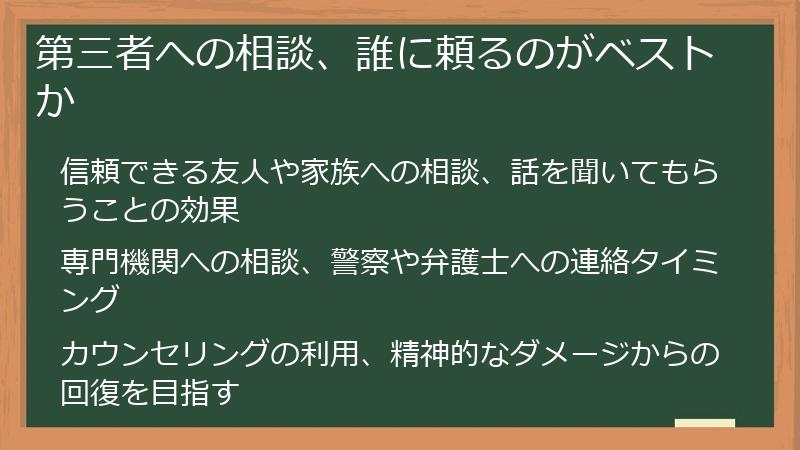 第三者への相談、誰に頼るのがベストか

信頼できる友人や家族への相談、話を聞いてもらうことの効果

専門機関への相談、警察や弁護士への連絡タイミング

カウンセリングの利用、精神的なダメージからの回復を目指す